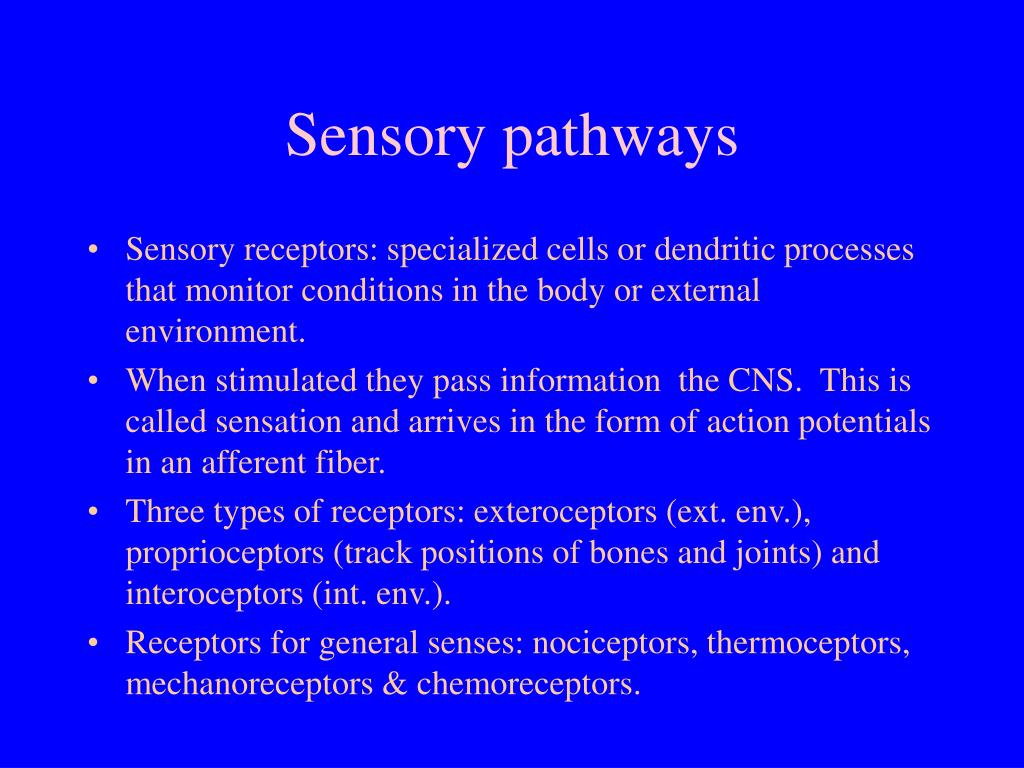 Sensory pathways

• Sensory receptors: specialized cells or dendritic processes that monitor conditions in the body or external environment.

• When stimulated they pass information the CNS. This is called sensation and arrives in the form of action potentials in an afferent fiber.

• Three types of receptors: exteroceptors (ext. env.), proprioceptors (track positions of bones and joints) and interoceptors (int. env.).

• Receptors for general senses: nociceptors, thermoceptors, mechanoreceptors & chemoreceptors.